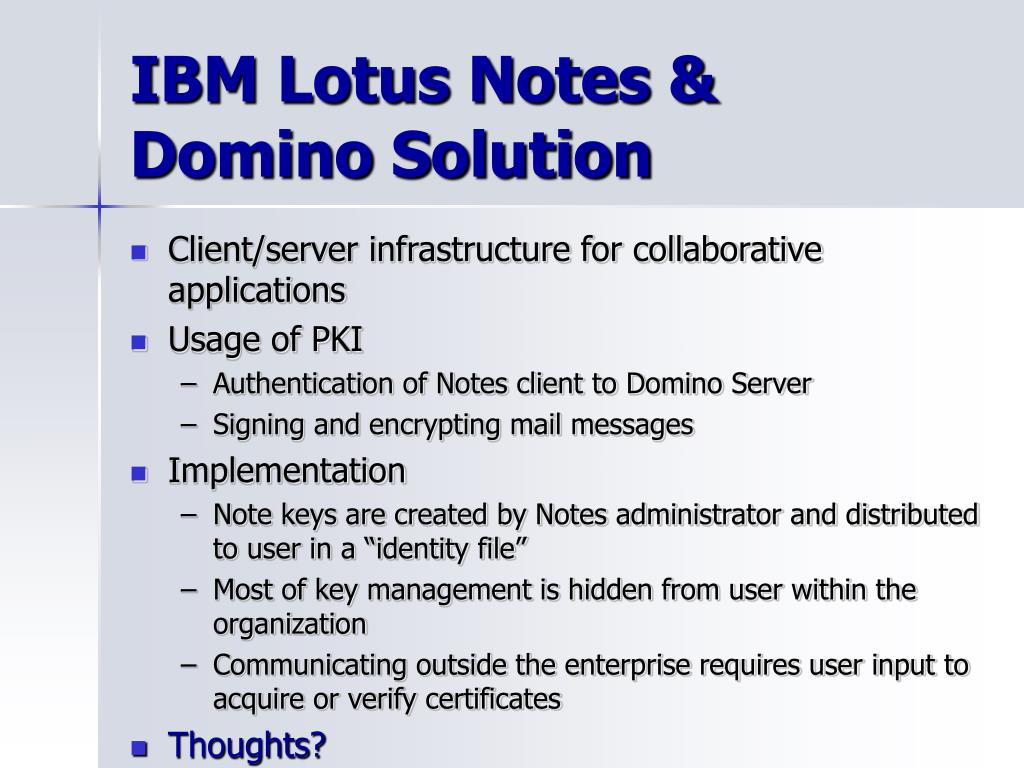 IBM Lotus Notes & Domino Solution

- Client/server infrastructure for collaborative applications
- Usage of PKI
  – Authentication of Notes client to Domino Server
  – Signing and encrypting mail messages
- Implementation
  – Note keys are created by Notes administrator and distributed to user in a “identity file”
  – Most of key management is hidden from user within the organization
  – Communicating outside the enterprise requires user input to acquire or verify certificates
- Thoughts?